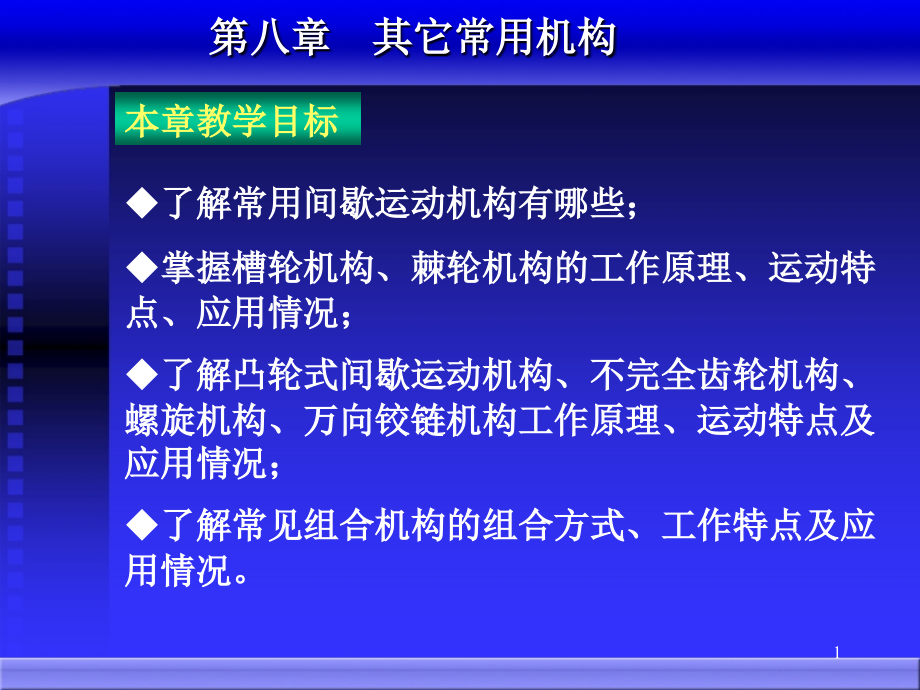 第八章　其它常用机构

本章教学目标

◆了解常用间歇运动机构有哪些；

◆掌握槽轮机构、棘轮机构的工作原理、运动特点、应用情况；

◆了解凸轮式间歇运动机构、不完全齿轮机构、螺旋机构、万向铰链机构工作原理、运动特点及应用情况；

◆了解常见组合机构的组合方式、工作特点及应用情况。

1